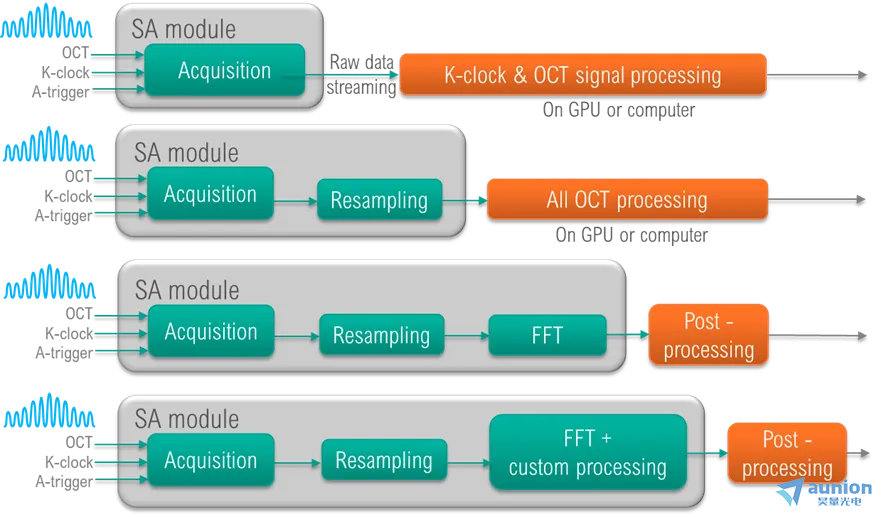 SA module
OCT
K-clock
A-trigger
Acquisition
Raw data streaming
K-clock & OCT signal processing
On GPU or computer

SA module
OCT
K-clock
A-trigger
Acquisition
Resampling
All OCT processing
On GPU or computer

SA module
OCT
K-clock
A-trigger
Acquisition
Resampling
FFT
Post - processing

SA module
OCT
K-clock
A-trigger
Acquisition
Resampling
FFT + custom processing
Post - processing

aunion
昊量光电